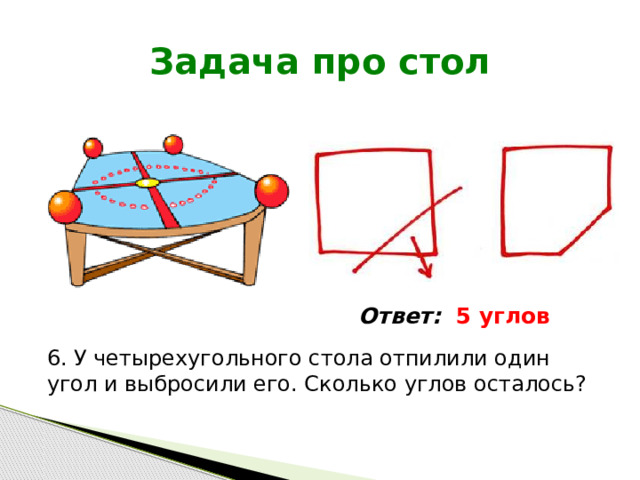 Задача про стол

Ответ: 5 углов

6. У четырехугольного стола отпилили один угол и выбросили его. Сколько углов осталось?